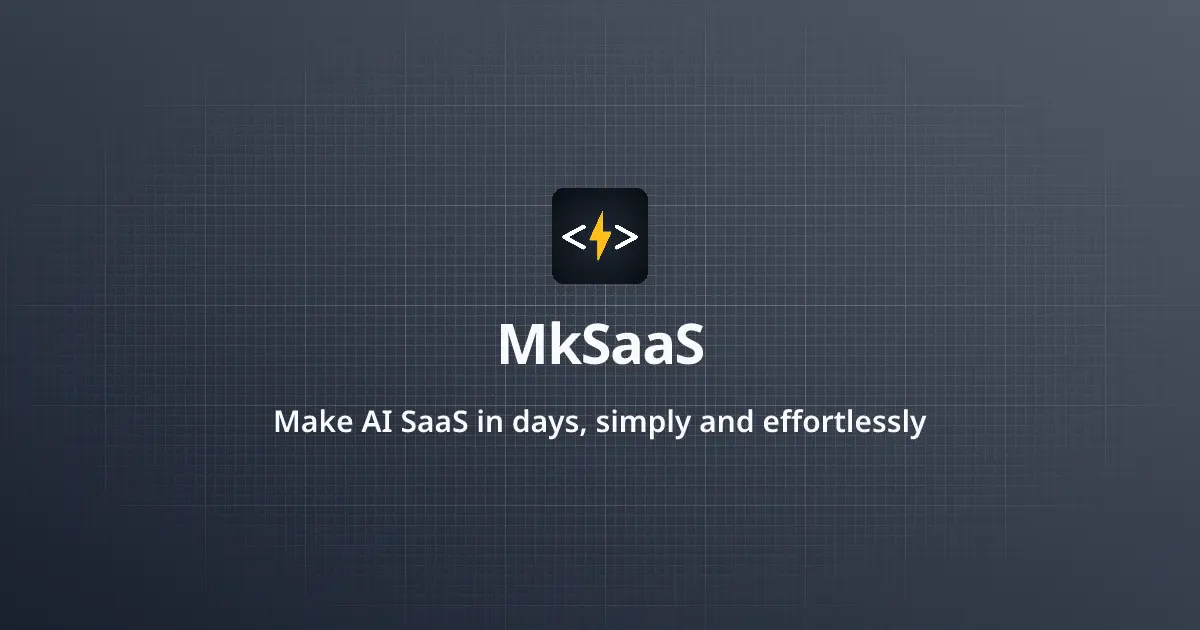 MkSaaS

Make AI SaaS in days, simply and effortlessly